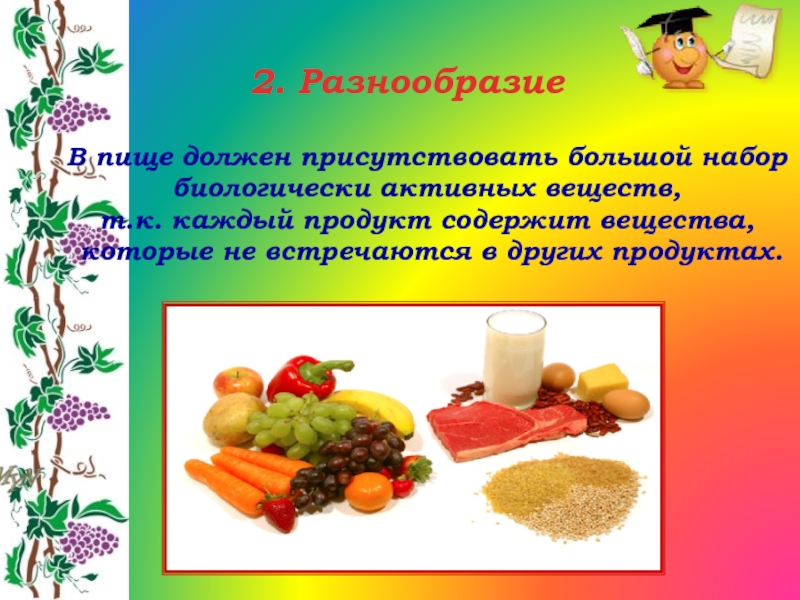 2. Разнообразие

В пище должен присутствовать большой набор биологически активных веществ, т.к. каждый продукт содержит вещества, которые не встречаются в других продуктах.